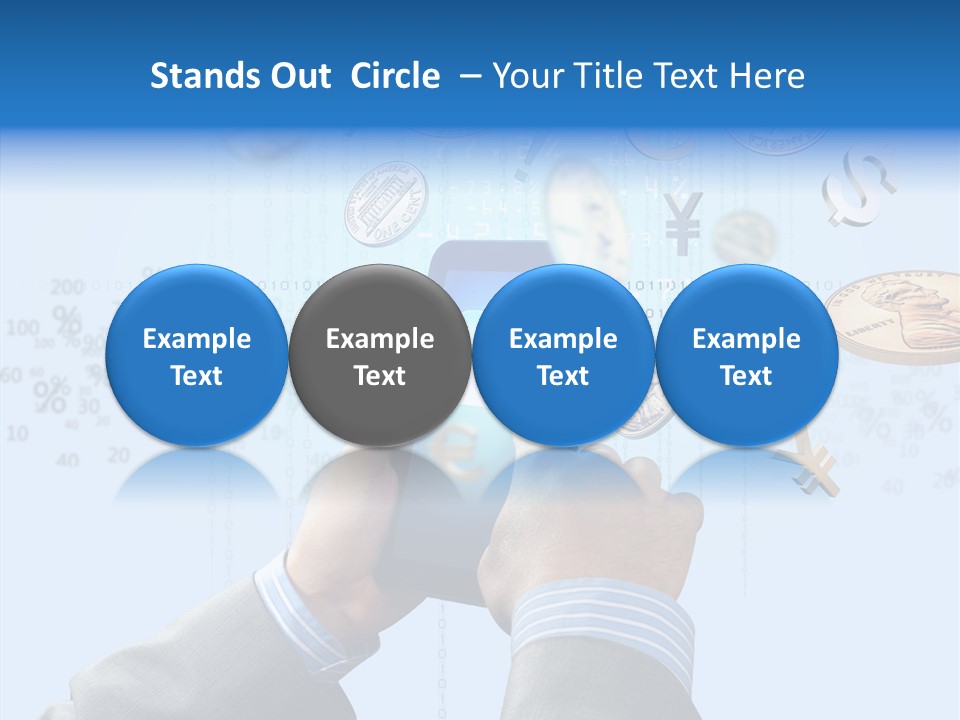 Stands Out Circle – Your Title Text Here

Example Text

Example Text

Example Text

Example Text